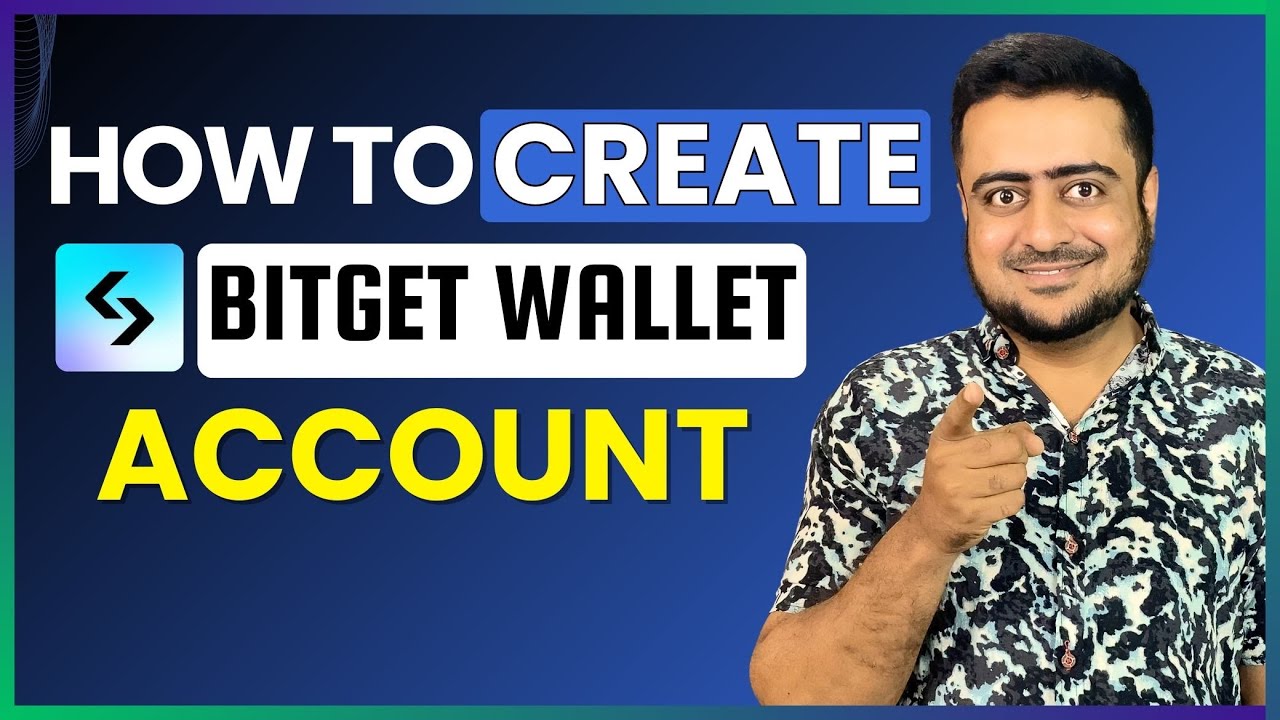 HOW TO CREATE
BITGET WALLET
ACCOUNT